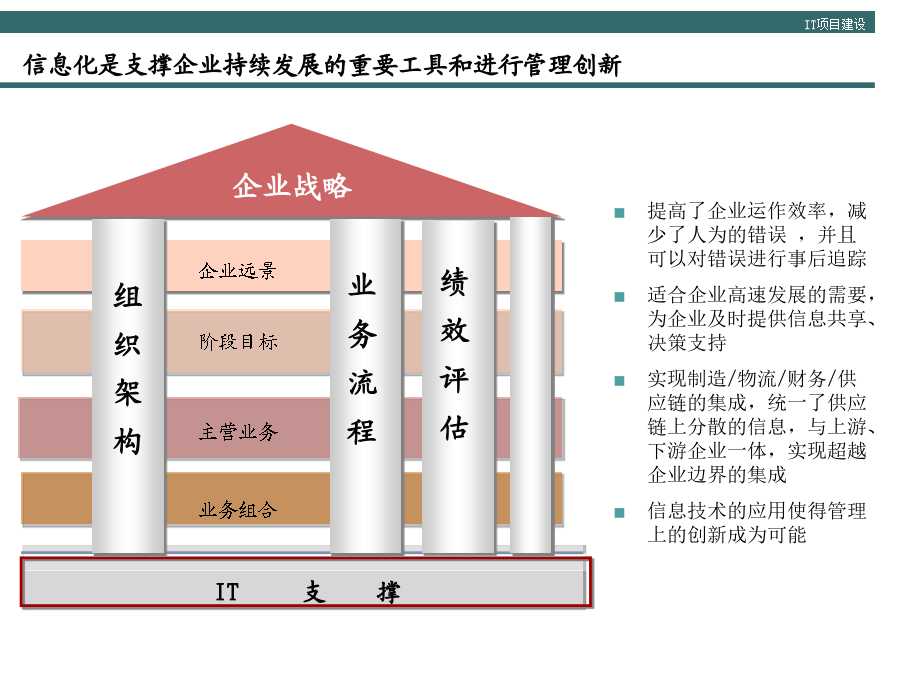 IT项目建设

信息化是支撑企业持续发展的重要工具和进行管理创新

企业战略

组织架构

企业远景

阶段目标

主营业务

业务组合

业务流程

绩效评估

IT 支 撑

提高了企业运作效率，减少了人为的错误 ，并且可以对错误进行事后追踪

适合企业高速发展的需要，为企业及时提供信息共享、决策支持

实现制造/物流/财务/供应链的集成，统一了供应链上分散的信息，与上游、下游企业一体，实现超越企业边界的集成

信息技术的应用使得管理上的创新成为可能